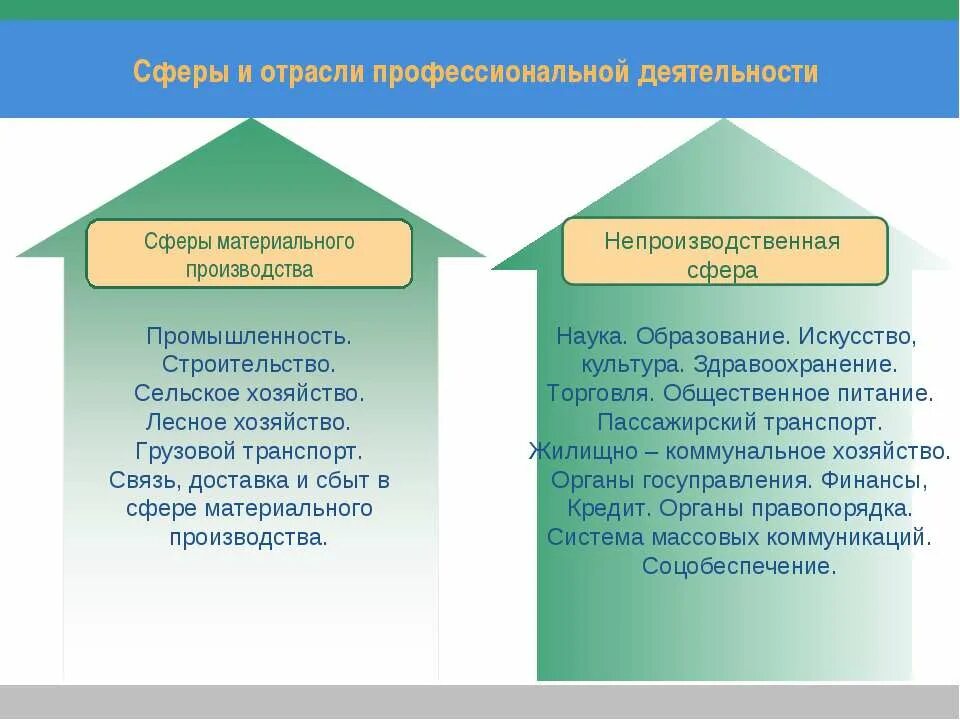 Сферы и отрасли профессиональной деятельности

Сферы материального производства

Промышленность. Строительство. Сельское хозяйство. Лесное хозяйство. Грузовой транспорт. Связь, доставка и сбыт в сфере материального производства.

Непроизводственная сфера

Наука. Образование. Искусство, культура. Здравоохранение. Торговля. Общественное питание. Пассажирский транспорт. Жилищно – коммунальное хозяйство. Органы госуправления. Финансы, Кредит. Органы правопорядка. Система массовых коммуникаций. Соцобеспечение.